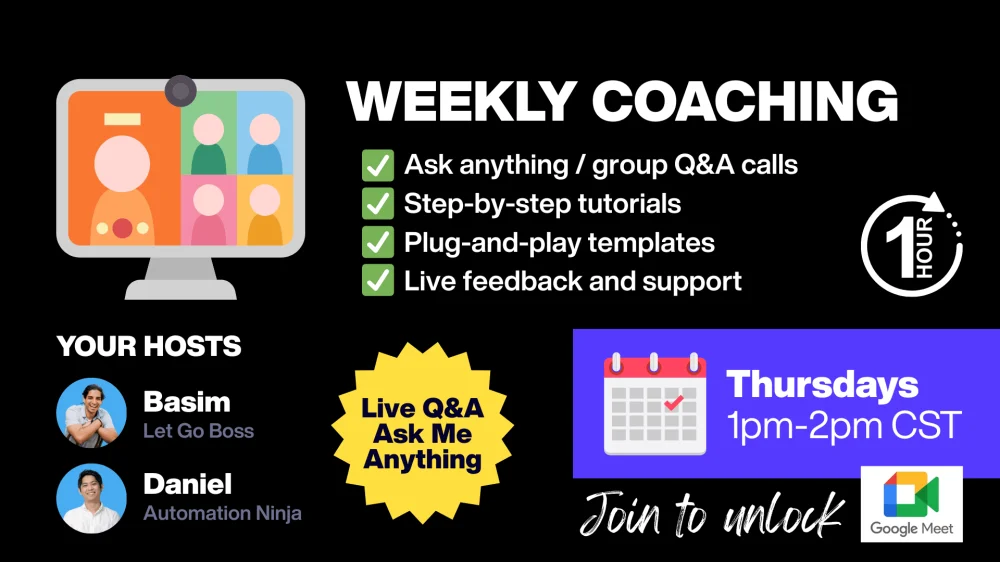 WEEKLY COACHING

✅ Ask anything / group Q&A calls
✅ Step-by-step tutorials
✅ Plug-and-play templates
✅ Live feedback and support

1 HOUR

YOUR HOSTS

Basim
Let Go Boss

Daniel
Automation Ninja

Live Q&A Ask Me Anything

Thursdays
1pm-2pm CST

Join to unlock

Google Meet